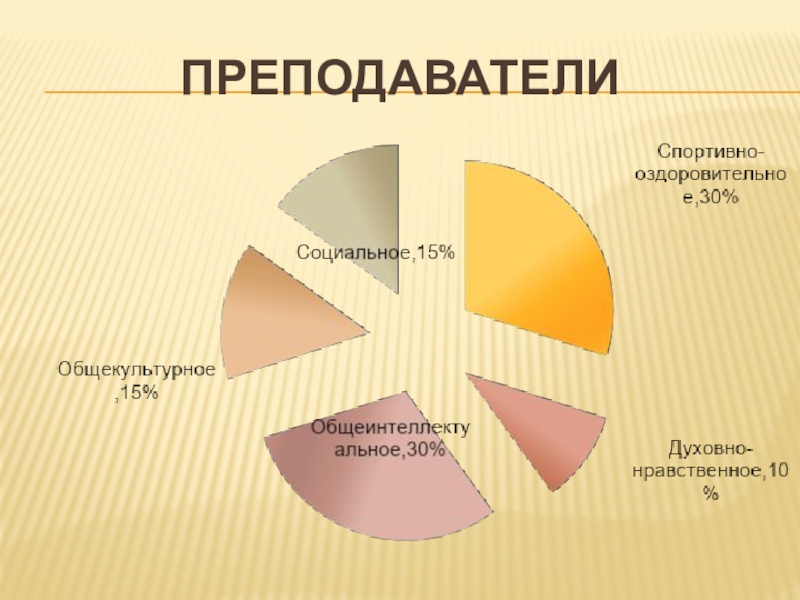 ПРЕПОДАВАТЕЛИ

Спортивно-оздоровительное,30%

Социальное,15%

Общекультурное,15%

Общеинтеллектуальное,30%

Духовно-нравственное,10%